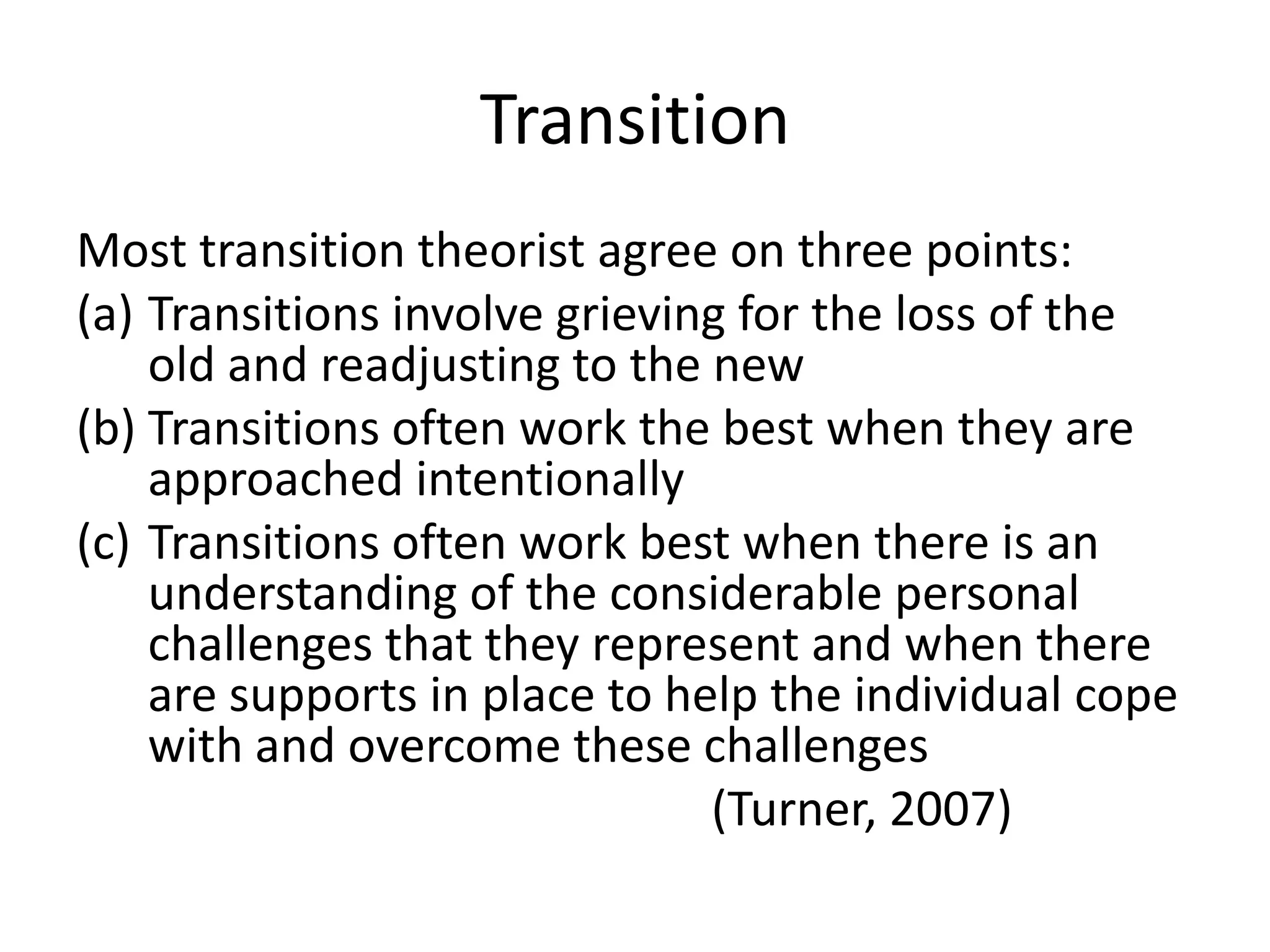 Transition

Most transition theorist agree on three points:

(a) Transitions involve grieving for the loss of the old and readjusting to the new

(b) Transitions often work the best when they are approached intentionally

(c) Transitions often work best when there is an understanding of the considerable personal challenges that they represent and when there are supports in place to help the individual cope with and overcome these challenges

(Turner, 2007)